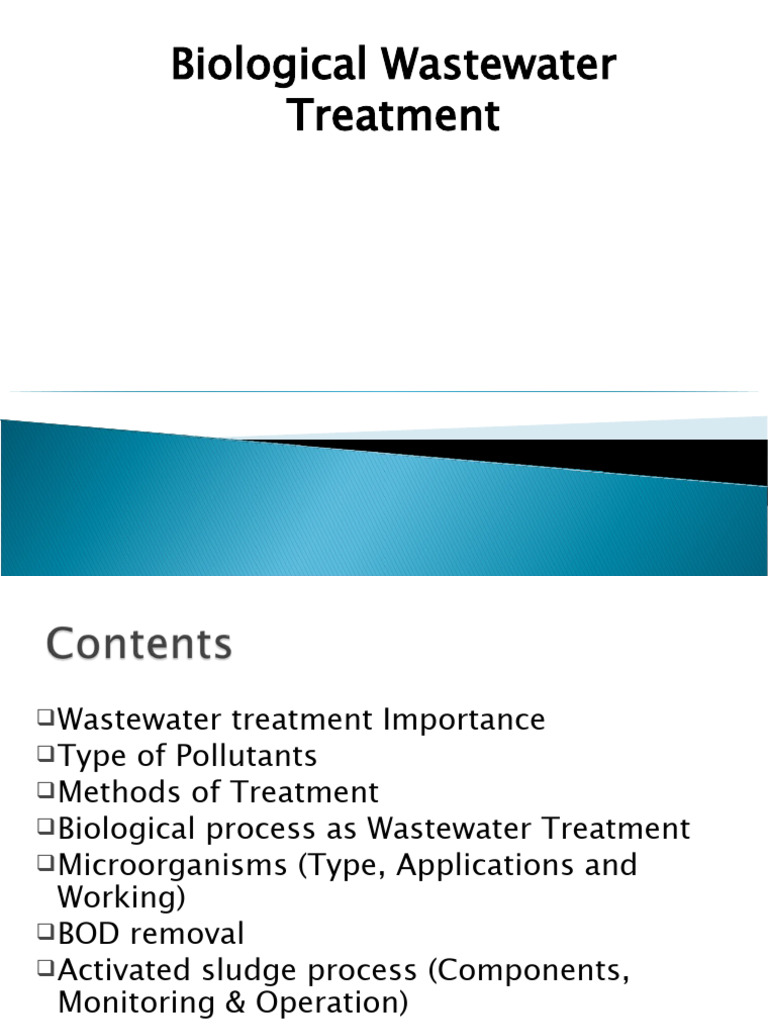 Biological Wastewater Treatment

Contents

❑Wastewater treatment Importance
❑Type of Pollutants
❑Methods of Treatment
❑Biological process as Wastewater Treatment
❑Microorganisms (Type, Applications and Working)
❑BOD removal
❑Activated sludge process (Components, Monitoring & Operation)